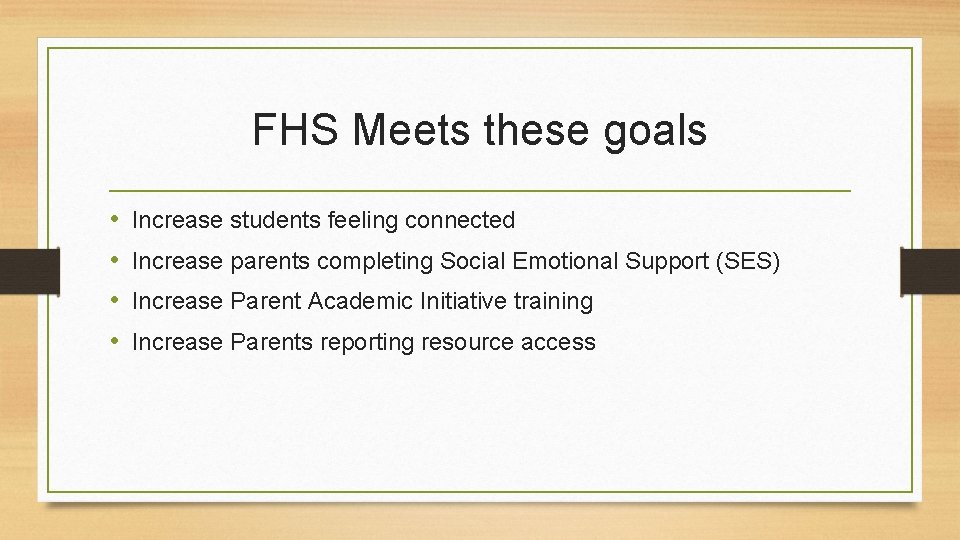 FHS Meets these goals

• Increase students feeling connected
• Increase parents completing Social Emotional Support (SES)
• Increase Parent Academic Initiative training
• Increase Parents reporting resource access